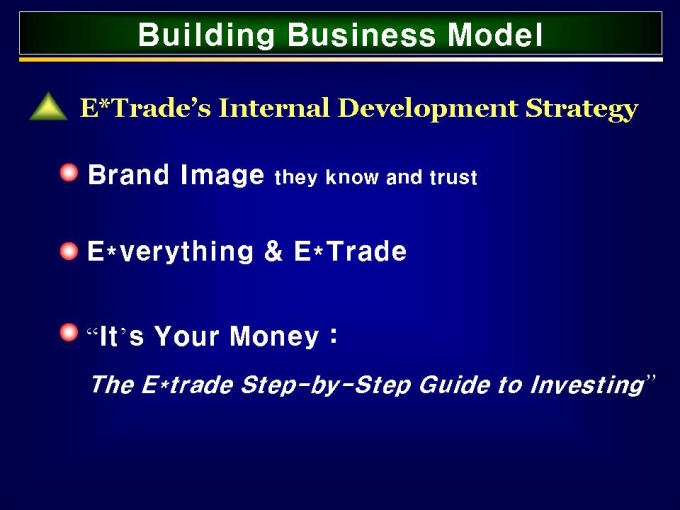 Building Business Model

E*Trade's Internal Development Strategy

Brand Image they know and trust

E*verything & E*Trade

"It's Your Money :

The E*trade Step-by-Step Guide to Investing"